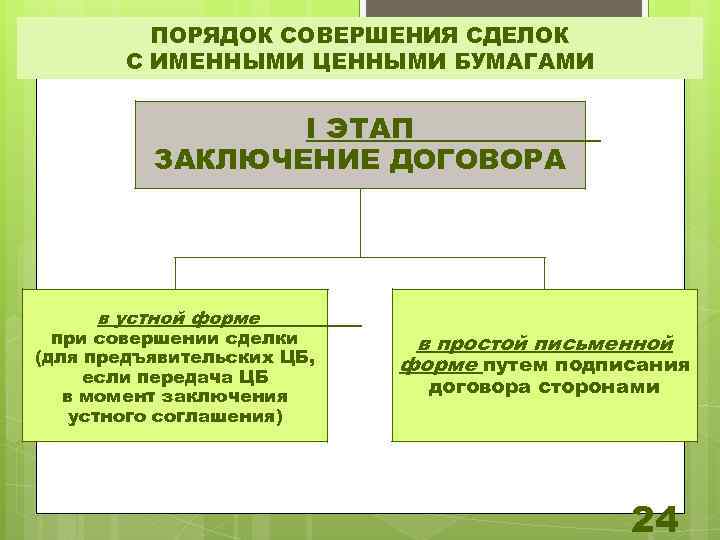 ПОРЯДОК СОВЕРШЕНИЯ СДЕЛОК С ИМЕННЫМИ ЦЕННЫМИ БУМАГАМИ

I ЭТАП
ЗАКЛЮЧЕНИЕ ДОГОВОРА

в устной форме при совершении сделки (для предъявительских ЦБ, если передача ЦБ в момент заключения устного соглашения)

в простой письменной форме путем подписания договора сторонами

24